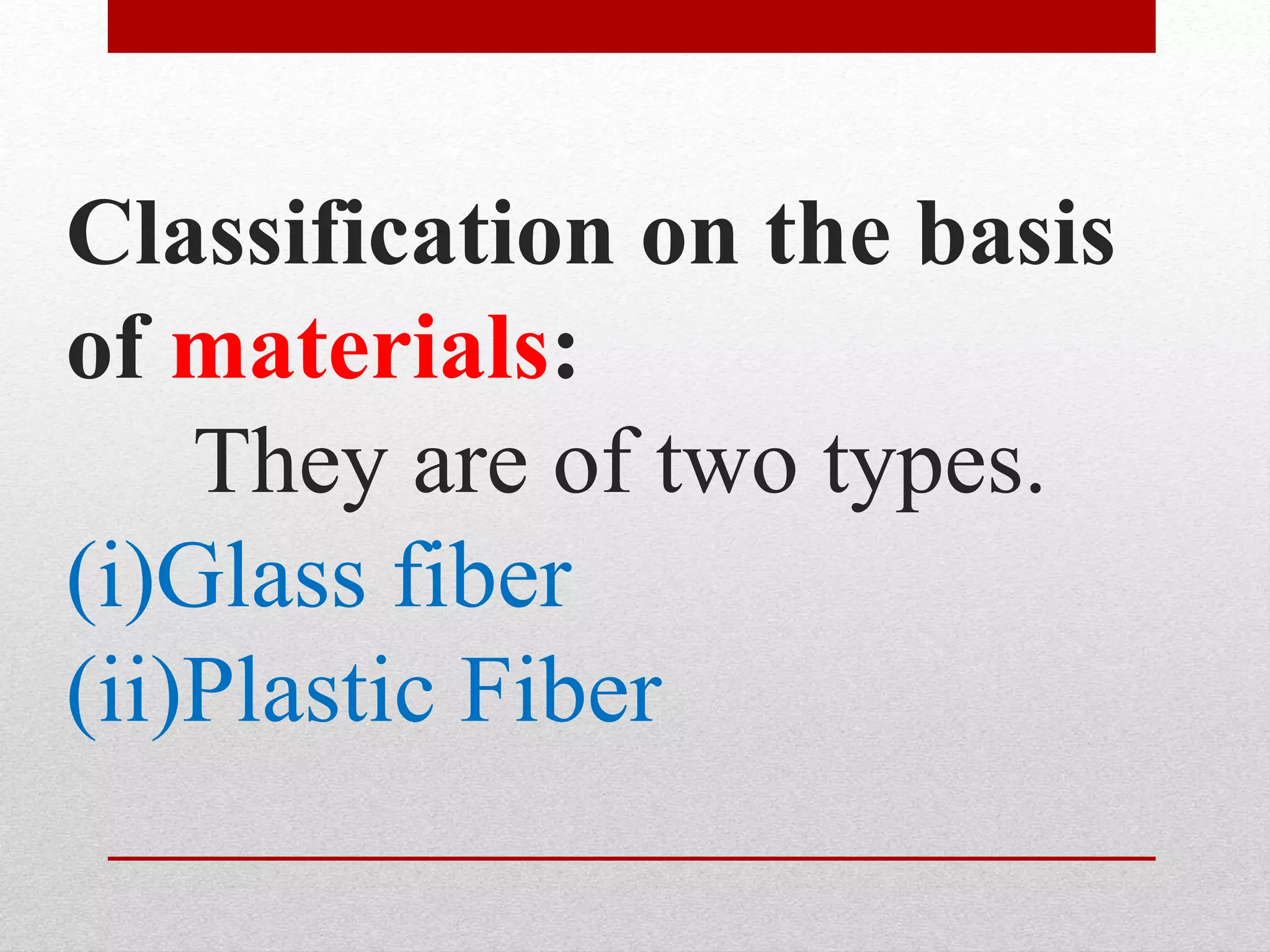 Classification on the basis of materials:

They are of two types.

(i)Glass fiber

(ii)Plastic Fiber